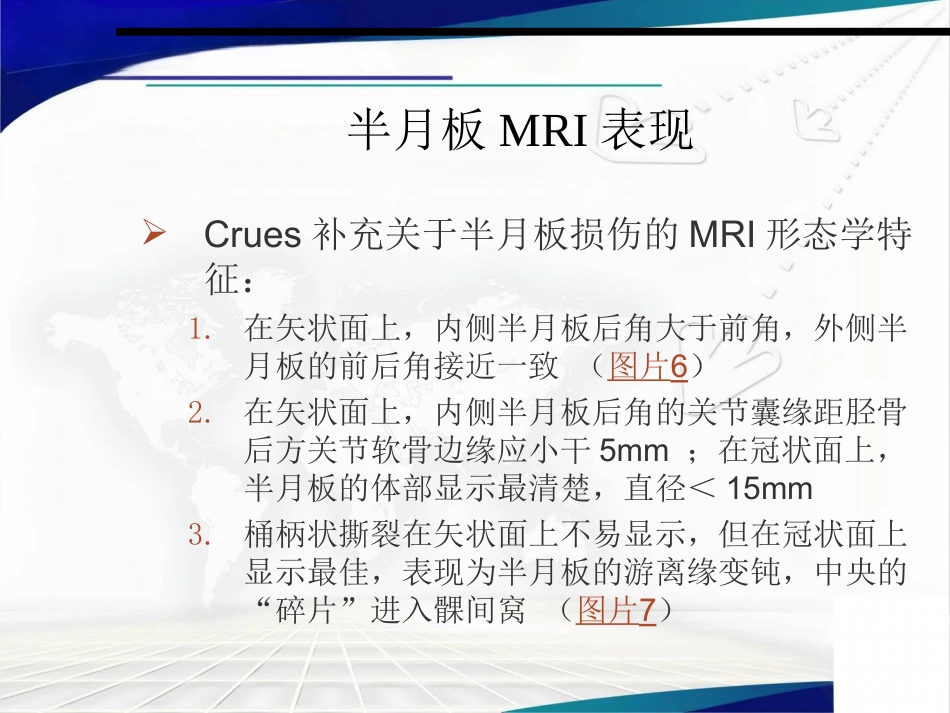 半月板 MRI 表现

➢ Crues 补充关于半月板损伤的 MRI 形态学特征：

1. 在矢状面上，内侧半月板后角大于前角，外侧半月板的前后角接近一致 （图片6）
2. 在矢状面上，内侧半月板后角的关节囊缘距胫骨后方关节软骨边缘应小于 5mm ；在冠状面上，半月板的体部显示最清楚，直径＜ 15mm
3. 桶柄状撕裂在矢状面上不易显示，但在冠状面上显示最佳，表现为半月板的游离缘变钝，中央的“碎片”进入髁间窝 （图片7）